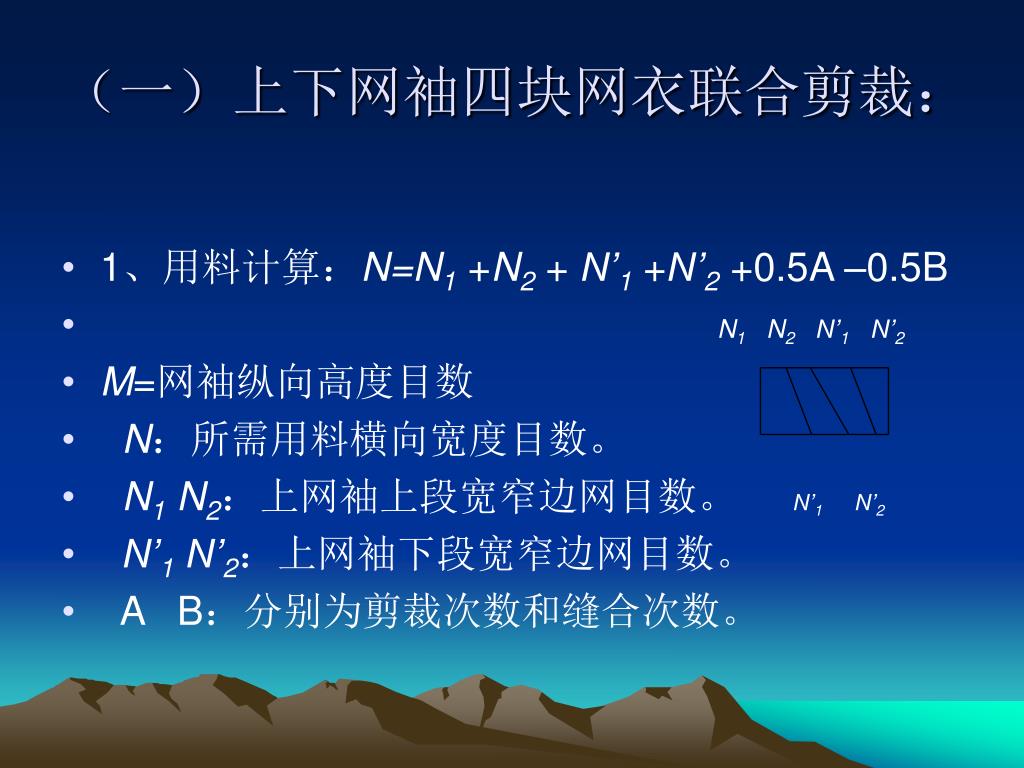 （一）上下网袖四块网衣联合剪裁：

• 1、用料计算：$N=N_1+N_2+N'_1+N'_2+0.5A-0.5B$

•

$N_1$ $N_2$ $N'_1$ $N'_2$

• $M$=网袖纵向高度目数

• $N$：所需用料横向宽度目数。

• $N_1$ $N_2$：上网袖上段宽窄边网目数。

$N'_1$ $N'_2$

• $N'_1$ $N'_2$：上网袖下段宽窄边网目数。

• A B：分别为剪裁次数和缝合次数。